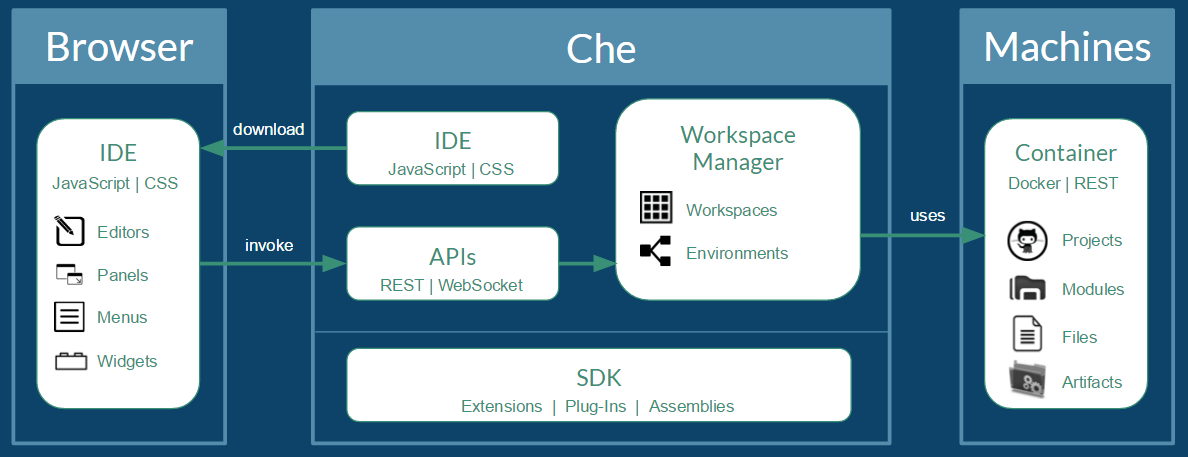 Browser

IDE
JavaScript | CSS

Editors

Panels

Menus

Widgets

download

invoke

Che

IDE
JavaScript | CSS

APIs
REST | WebSocket

Workspace Manager

Workspaces

Environments

SDK
Extensions | Plug-Ins | Assemblies

uses

Machines

Container
Docker | REST

Projects

Modules

Files

Artifacts